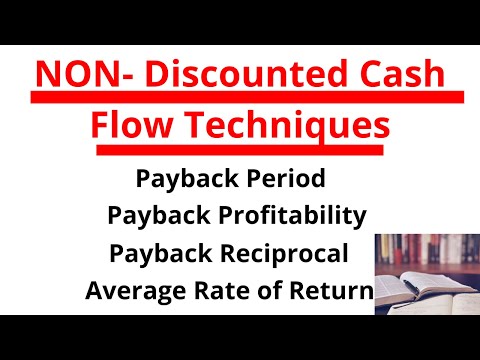 NON- Discounted Cash Flow Techniques

Payback Period

Payback Profitability

Payback Reciprocal

Average Rate of Return